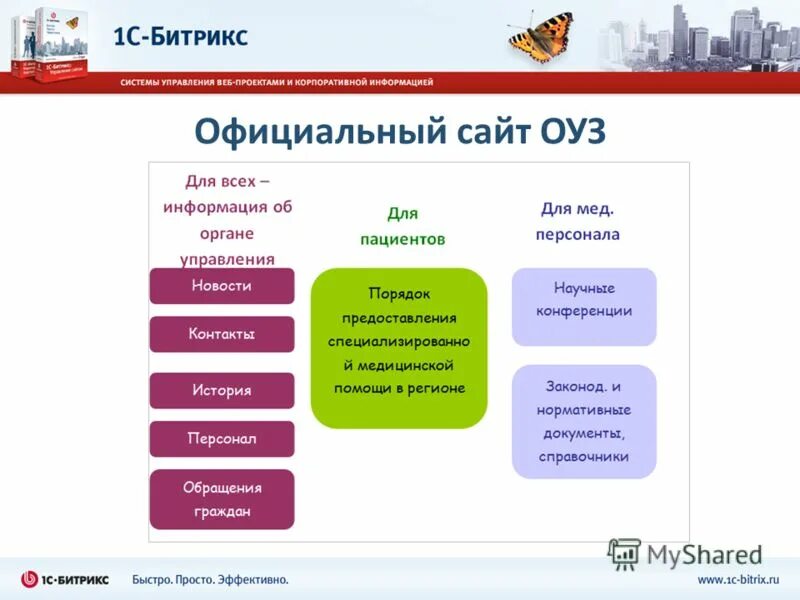 1С-БИТРИКС

СИСТЕМЫ УПРАВЛЕНИЯ ВЕБ-ПРОЕКТАМИ И КОРПОРАТИВНОЙ ИНФОРМАЦИЕЙ

Официальный сайт ОУЗ

Для всех – информация об органе управления

Новости

Контакты

История

Персонал

Обращения граждан

Для пациентов

Порядок предоставления специализированной медицинской помощи в регионе

Для мед. персонала

Научные конференции

Законод. и нормативные документы, справочники

MyShared

1С-БИТРИКС Быстро. Просто. Эффективно. www.1c-bitrix.ru